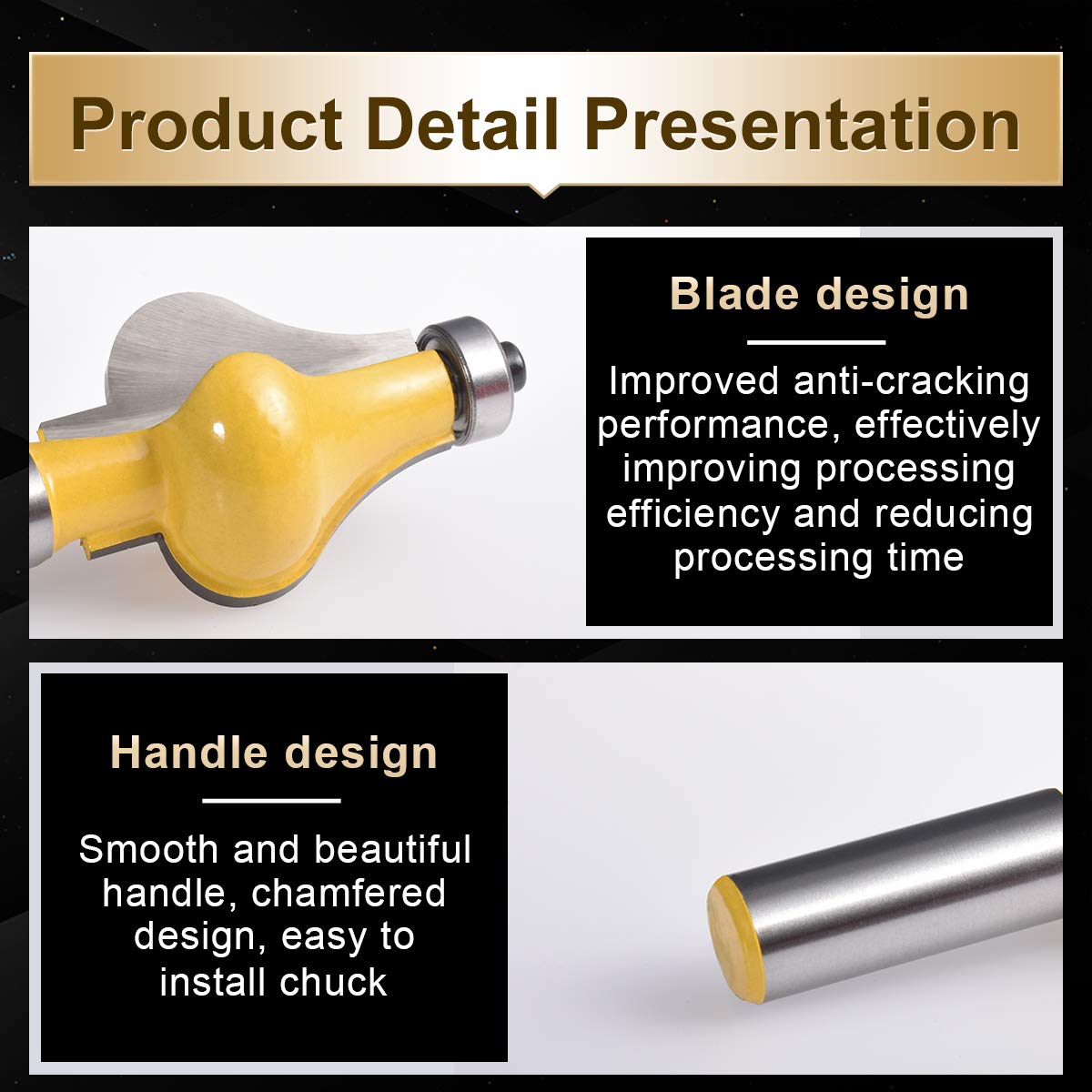 Product Detail Presentation

Blade design

Improved anti-cracking performance, effectively improving processing efficiency and reducing processing time

Handle design

Smooth and beautiful handle, chamfered design, easy to install chuck